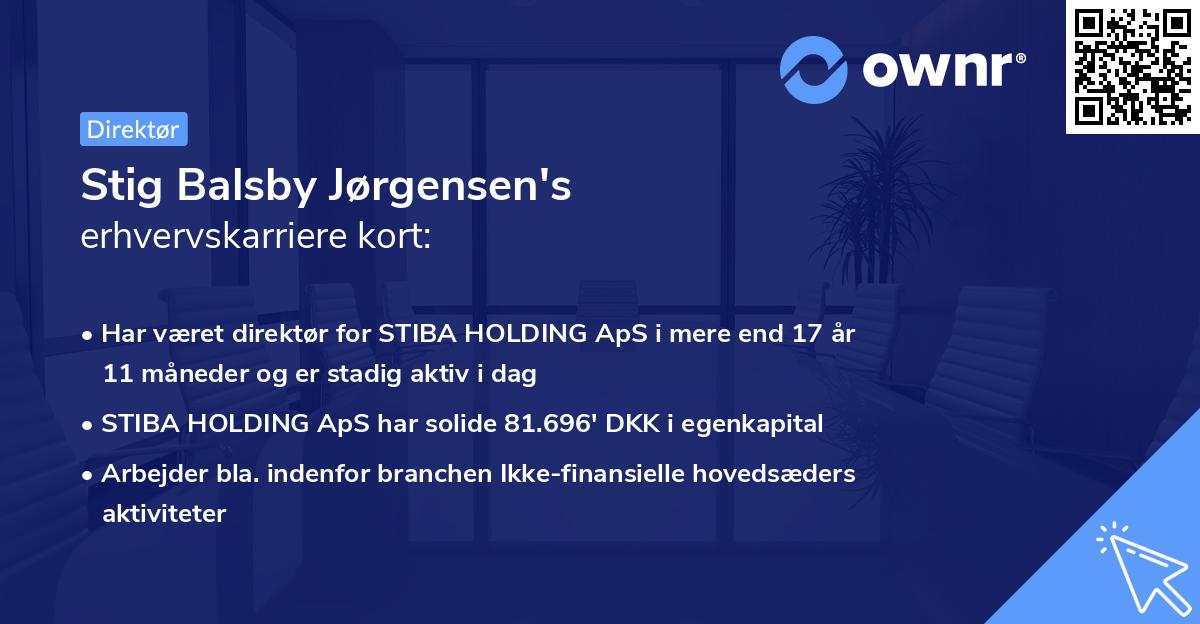 ownr®

Direktør

Stig Balsby Jørgensen's
erhvervskarriere kort:

• Har været direktør for STIBA HOLDING ApS i mere end 17 år 11 måneder og er stadig aktiv i dag
• STIBA HOLDING ApS har solide 81.696' DKK i egenkapital
• Arbejder bla. indenfor branchen Ikke-finansielle hovedsæders aktiviteter